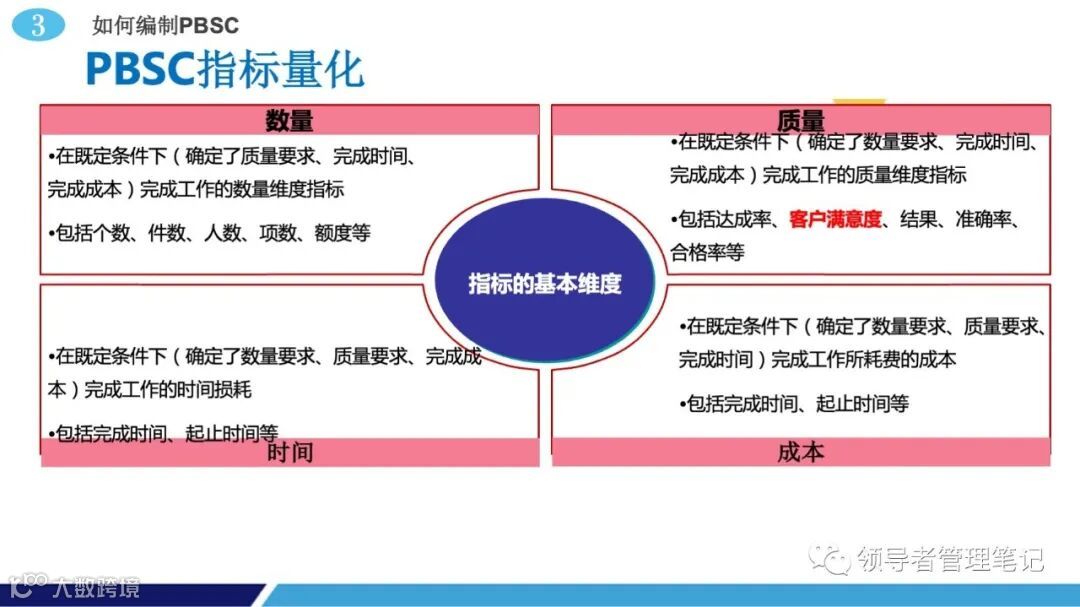 3 如何编制PBSC

PBSC指标量化

数量

•在既定条件下（确定了质量要求、完成时间、完成成本）完成工作的数量维度指标

•包括个数、件数、人数、项数、额度等

质量

•在既定条件下（确定了数量要求、完成时间、完成成本）完成工作的质量维度指标

•包括达成率、客户满意度、结果、准确率、合格率等

指标的基本维度

•在既定条件下（确定了数量要求、质量要求、完成成本）完成工作的时间损耗

•包括完成时间、起止时间等

时间

•在既定条件下（确定了数量要求、质量要求、完成时间）完成工作所耗费的成本

•包括完成时间、起止时间等

成本

领导者管理笔记

大数跨境